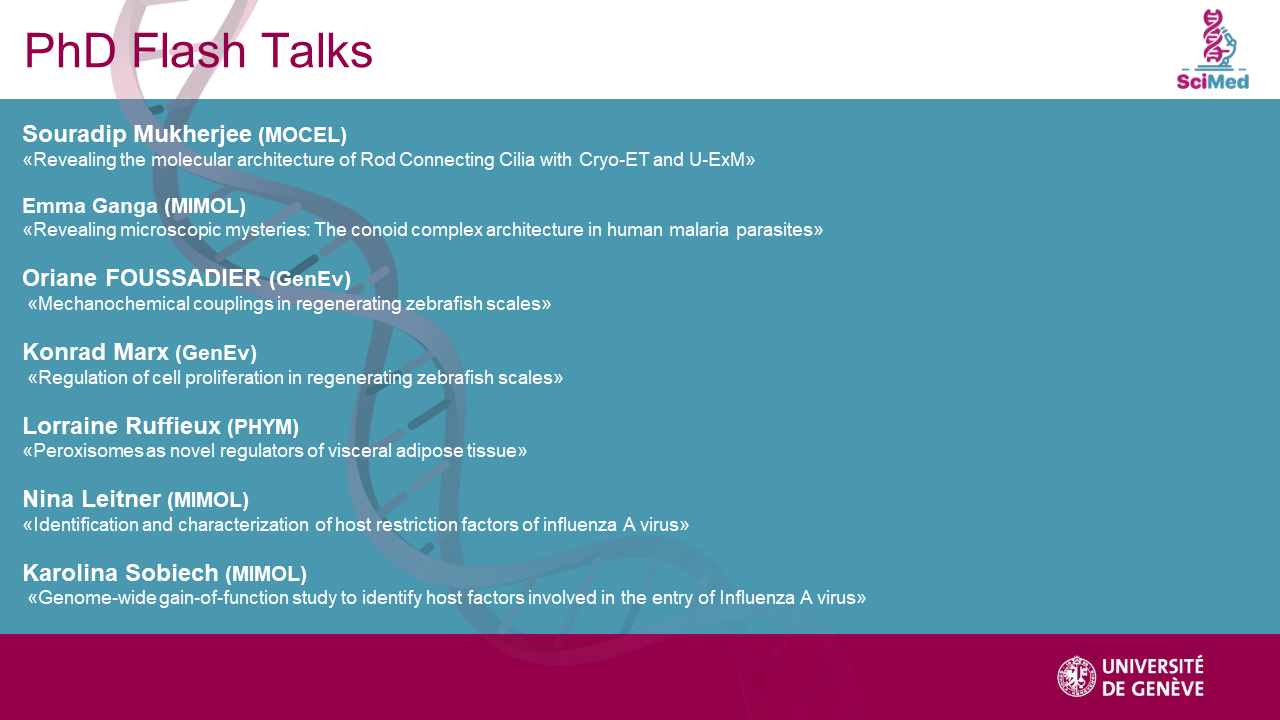 PhD Flash Talks

SciMed

Souradip Mukherjee (MOCEL)
«Revealing the molecular architecture of Rod Connecting Cilia with Cryo-ET and U-ExM»

Emma Ganga (MIMOL)
«Revealing microscopic mysteries: The conoid complex architecture in human malaria parasites»

Oriane FOUSSADIER (GenEv)
«Mechanochemical couplings in regenerating zebrafish scales»

Konrad Marx (GenEv)
«Regulation of cell proliferation in regenerating zebrafish scales»

Lorraine Ruffieux (PHYM)
«Peroxisomes as novel regulators of visceral adipose tissue»

Nina Leitner (MIMOL)
«Identification and characterization of host restriction factors of influenza A virus»

Karolina Sobiech (MIMOL)
«Genome-wide gain-of-function study to identify host factors involved in the entry of Influenza A virus»

UNIVERSITÉ DE GENÈVE